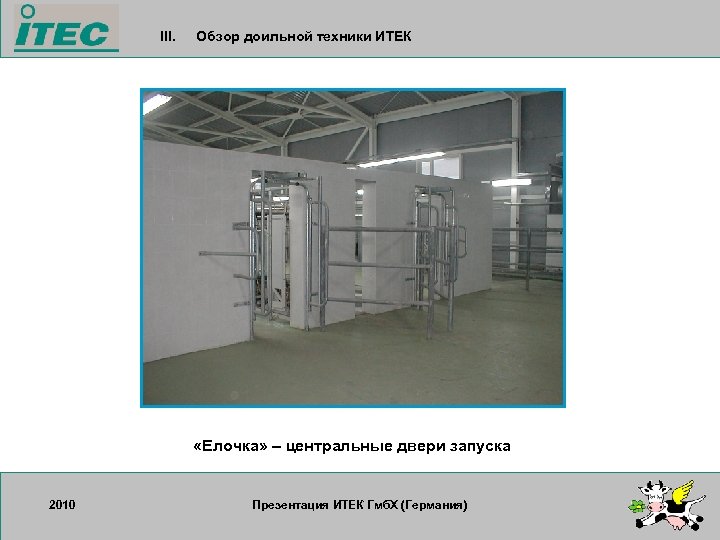 ITEC

III. Обзор доильной техники ИТЕК

«Елочка» – центральные двери запуска

2010

Презентация ИТЕК ГмбХ (Германия)